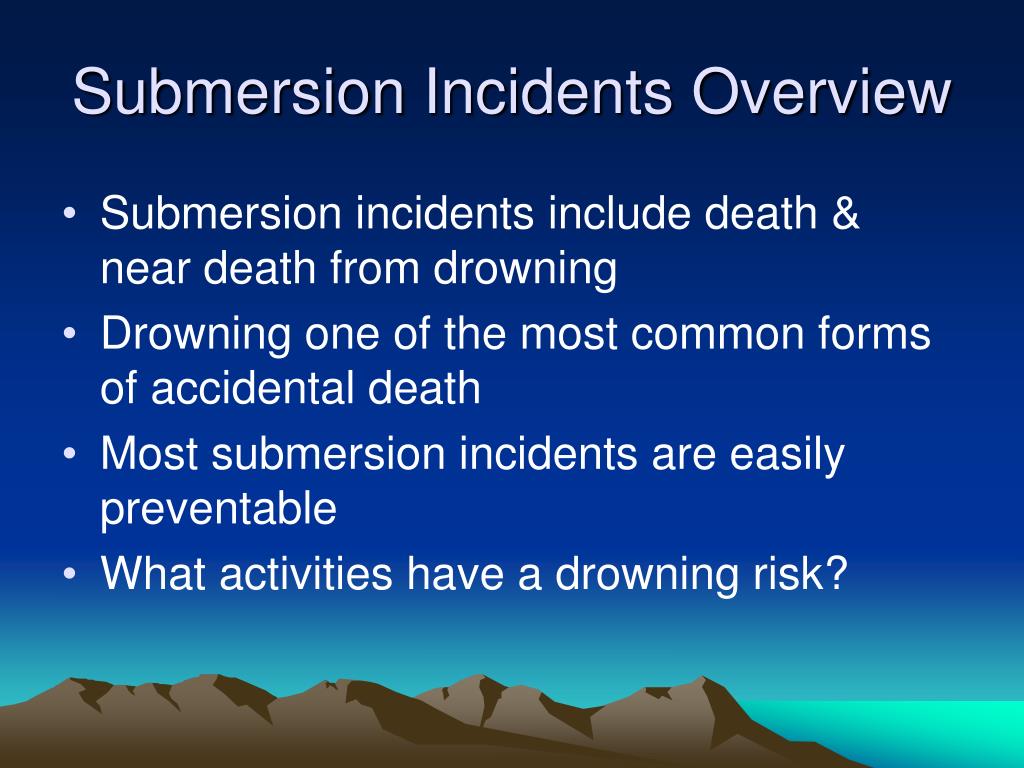 Submersion Incidents Overview

• Submersion incidents include death & near death from drowning
• Drowning one of the most common forms of accidental death
• Most submersion incidents are easily preventable
• What activities have a drowning risk?